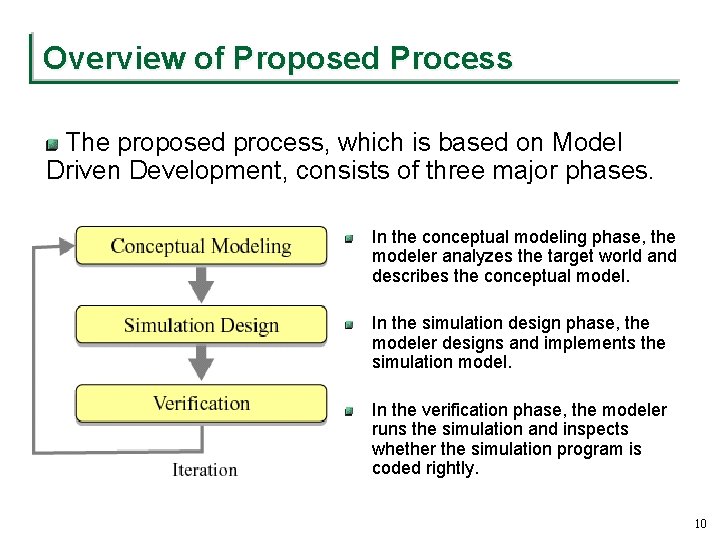 Overview of Proposed Process

The proposed process, which is based on Model Driven Development, consists of three major phases.

Conceptual Modeling

Simulation Design

Verification

Iteration

In the conceptual modeling phase, the modeler analyzes the target world and describes the conceptual model.

In the simulation design phase, the modeler designs and implements the simulation model.

In the verification phase, the modeler runs the simulation and inspects whether the simulation program is coded rightly.

10